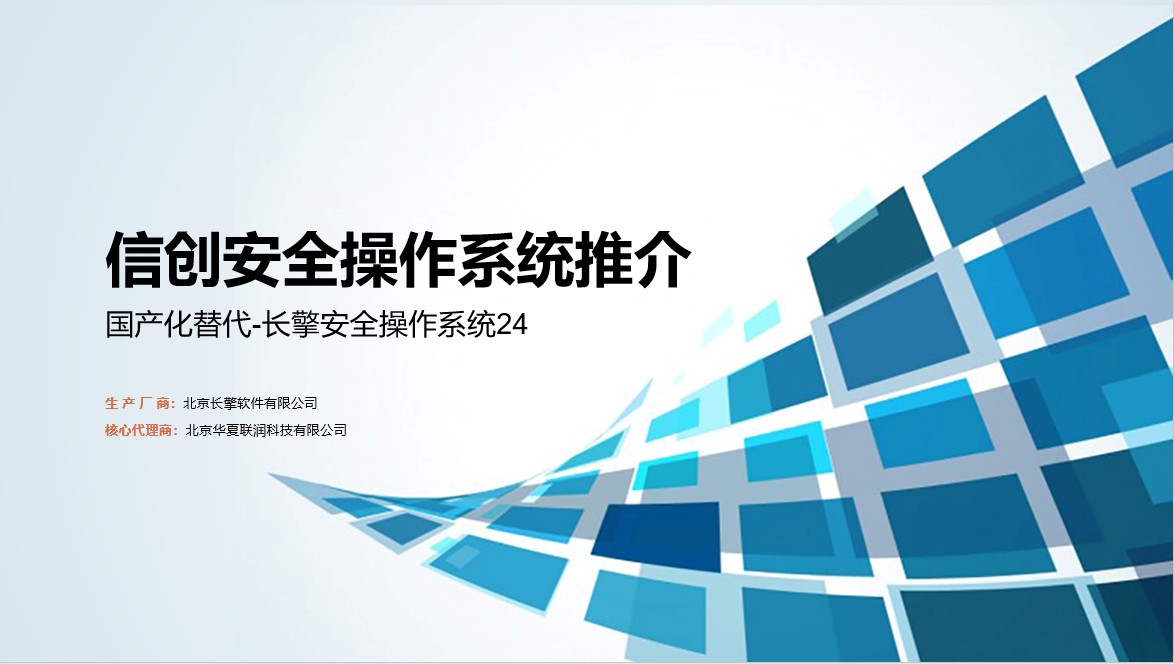 信创安全操作系统推介

国产化替代-长擎安全操作系统24

生 产 厂 商：北京长擎软件有限公司

核心代理商：北京华夏联润科技有限公司